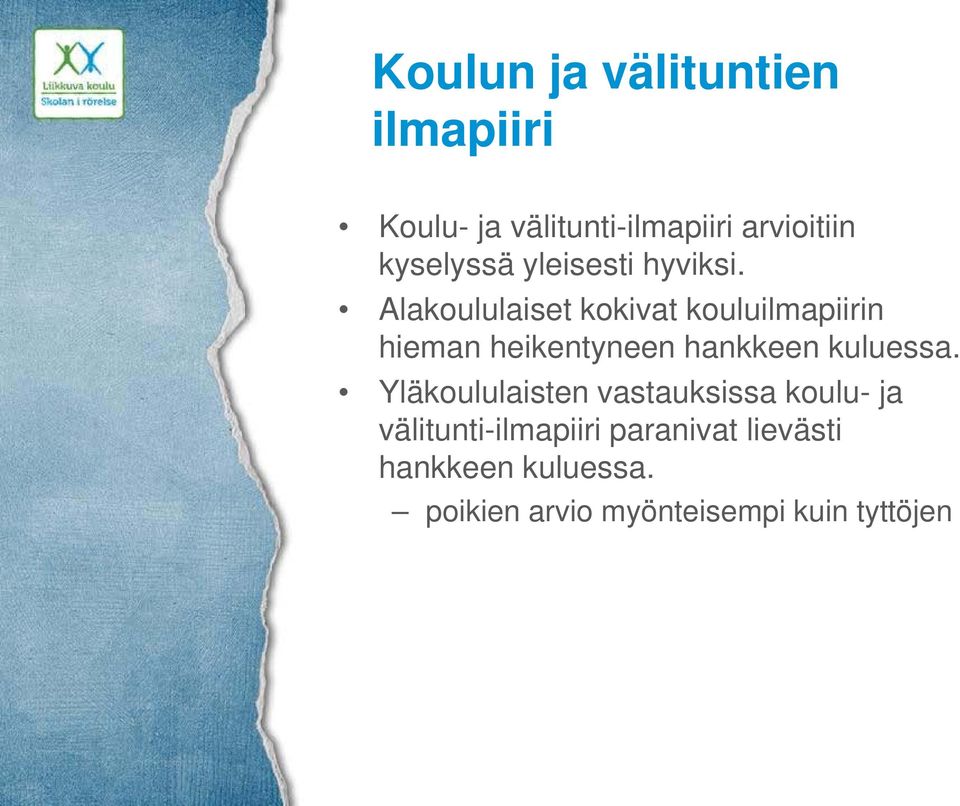 Liikkuva koulu
Skolan i rörelse

Koulun ja välituntien ilmapiiri

• Koulu- ja välitunti-ilmapiiri arvioitiin kyselyssä yleisesti hyviksi.
• Alakoululaiset kokivat kouluilmapiirin hieman heikentyneen hankkeen kuluessa.
• Yläkoululaisten vastauksissa koulu- ja välitunti-ilmapiiri paranivat lievästi hankkeen kuluessa.
– poikien arvio myönteisempi kuin tyttöjen